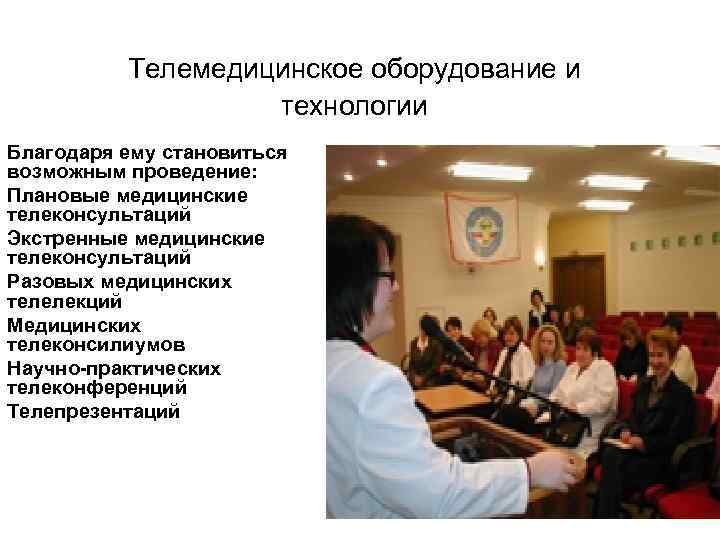 Телемедицинское оборудование и технологии

Благодаря ему становиться возможным проведение:

Плановые медицинские телеконсультаций

Экстренные медицинские телеконсультаций

Разовых медицинских телелекций

Медицинских телеконсилиумов

Научно-практических телеконференций

Телепрезентаций